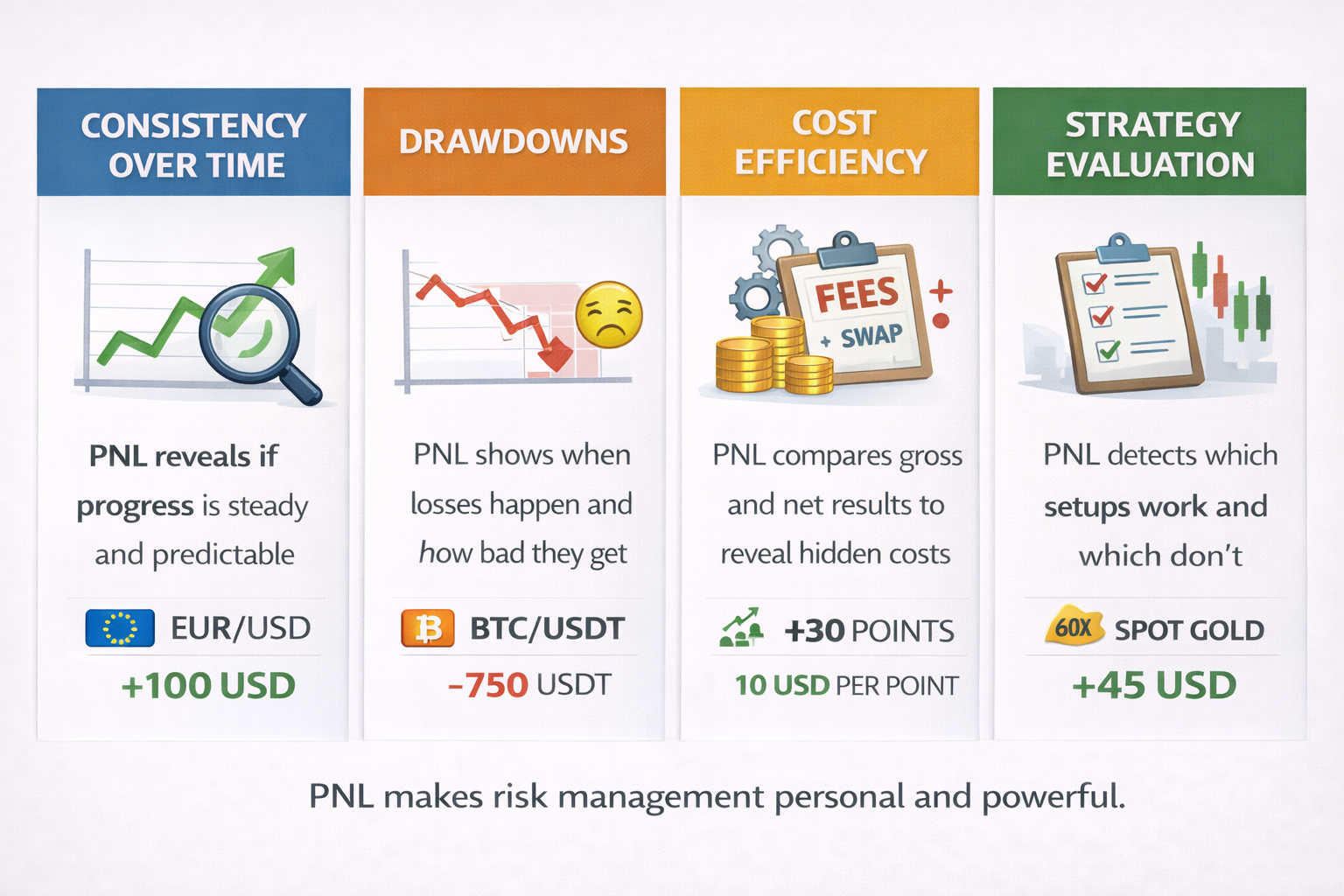 CONSISTENCY OVER TIME

PNL reveals if progress is steady and predictable

EUR/USD

+100 USD

DRAWDOWNS

PNL shows when losses happen and how bad they get

BTC/USDT

-750 USDT

COST EFFICIENCY

FEES

+ SWAP

PNL compares gross and net results to reveal hidden costs

+30 POINTS

10 USD PER POINT

STRATEGY EVALUATION

PNL detects which setups work and which don't

60X SPOT GOLD

+45 USD

PNL makes risk management personal and powerful.